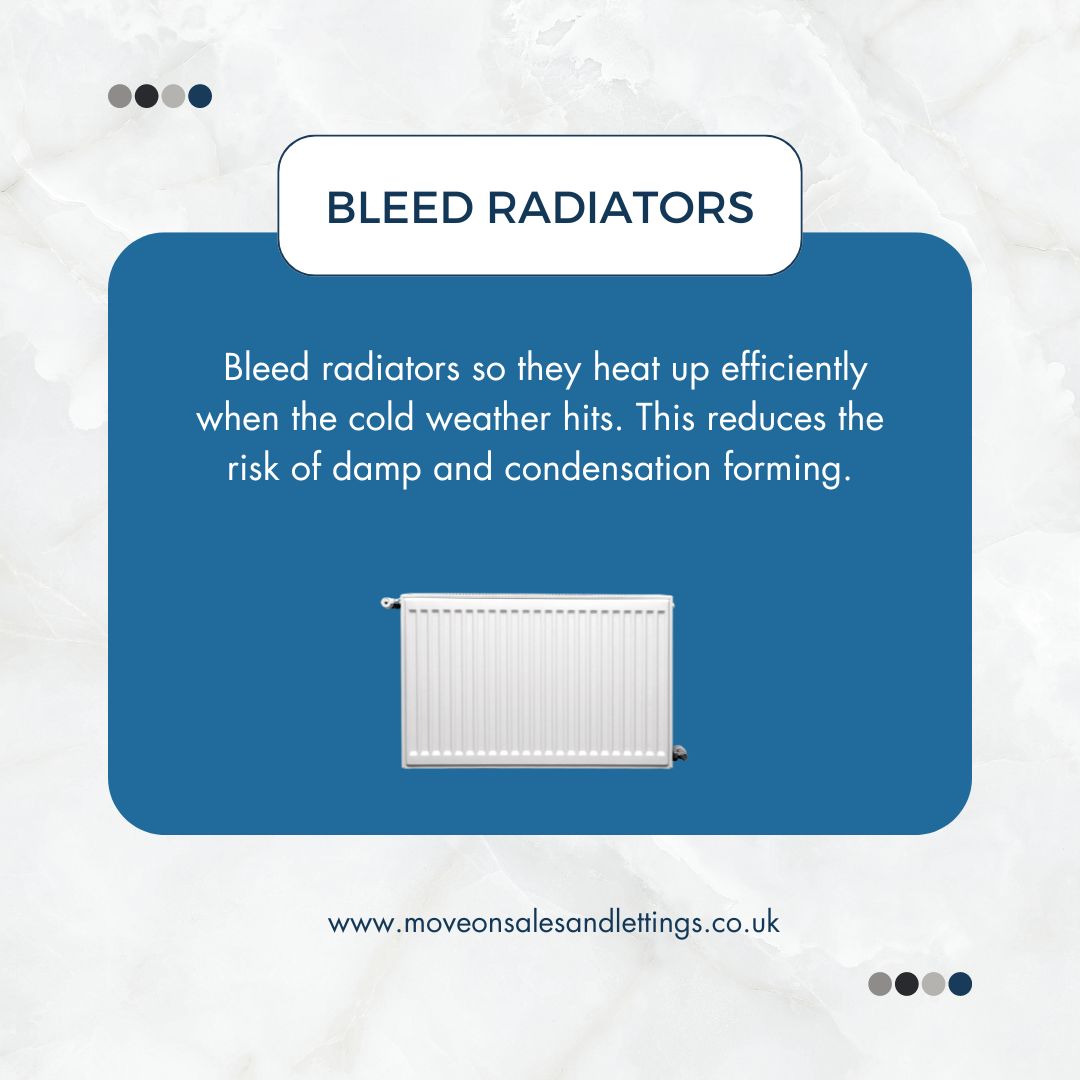 BLEED RADIATORS

Bleed radiators so they heat up efficiently when the cold weather hits. This reduces the risk of damp and condensation forming.

www.moveonsalesandlettings.co.uk